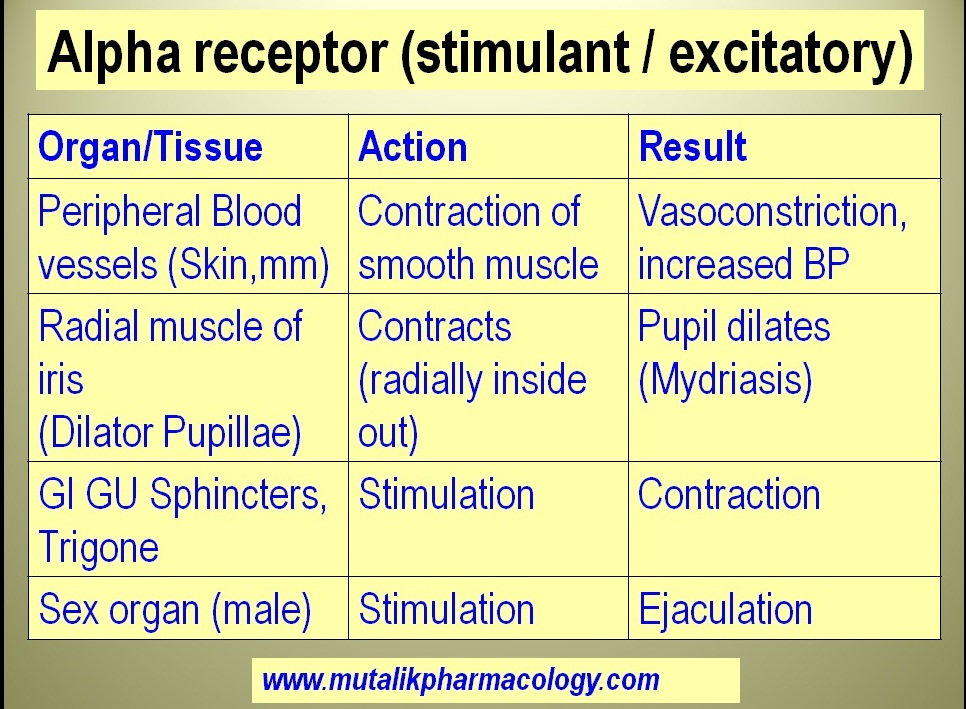 Alpha receptor (stimulant / excitatory)

| Organ/Tissue | Action | Result |
|---|---|---|
| Peripheral Blood vessels (Skin,mm) | Contraction of smooth muscle | Vasoconstriction, increased BP |
| Radial muscle of iris (Dilator Pupillae) | Contracts (radially inside out) | Pupil dilates (Mydriasis) |
| GI GU Sphincters, Trigone | Stimulation | Contraction |
| Sex organ (male) | Stimulation | Ejaculation |

www.mutalikpharmacology.com